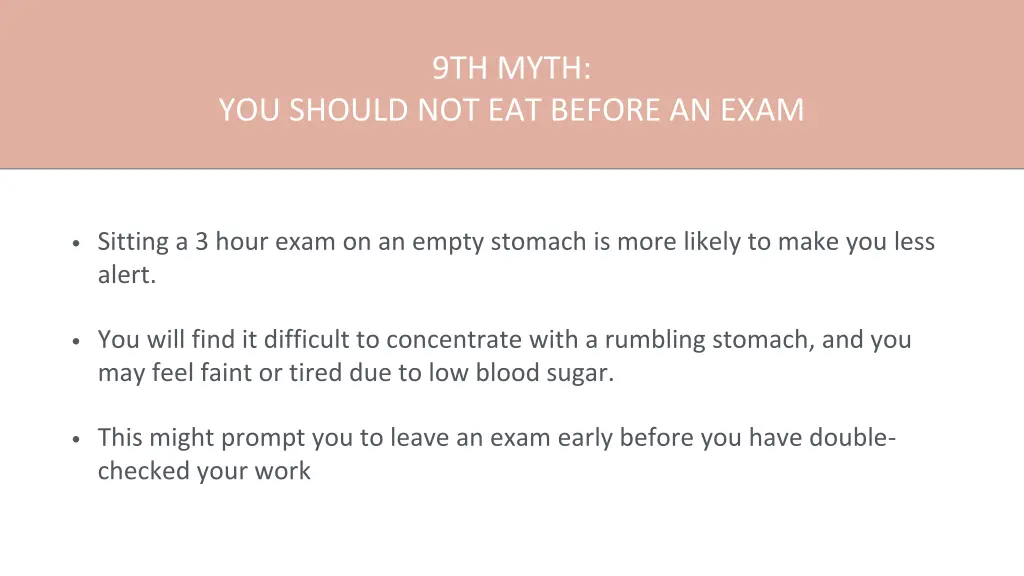 9TH MYTH:
YOU SHOULD NOT EAT BEFORE AN EXAM

• Sitting a 3 hour exam on an empty stomach is more likely to make you less alert.

• You will find it difficult to concentrate with a rumbling stomach, and you may feel faint or tired due to low blood sugar.

• This might prompt you to leave an exam early before you have double-checked your work